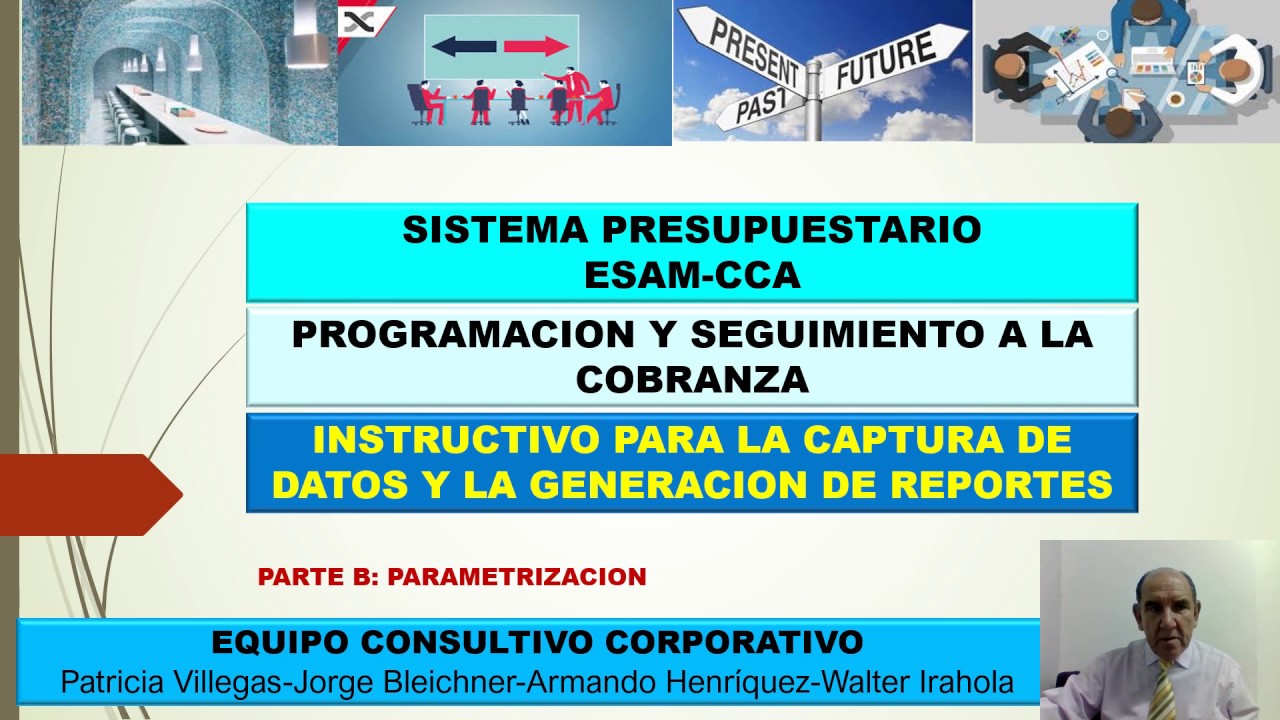 PRESENT
PAST
FUTURE

SISTEMA PRESUPUESTARIO
ESAM-CCA

PROGRAMACION Y SEGUIMIENTO A LA COBRANZA

INSTRUCTIVO PARA LA CAPTURA DE DATOS Y LA GENERACION DE REPORTES

PARTE B: PARAMETRIZACION

EQUIPO CONSULTIVO CORPORATIVO
Patricia Villegas-Jorge Bleichner-Armando Henríquez-Walter Irahola